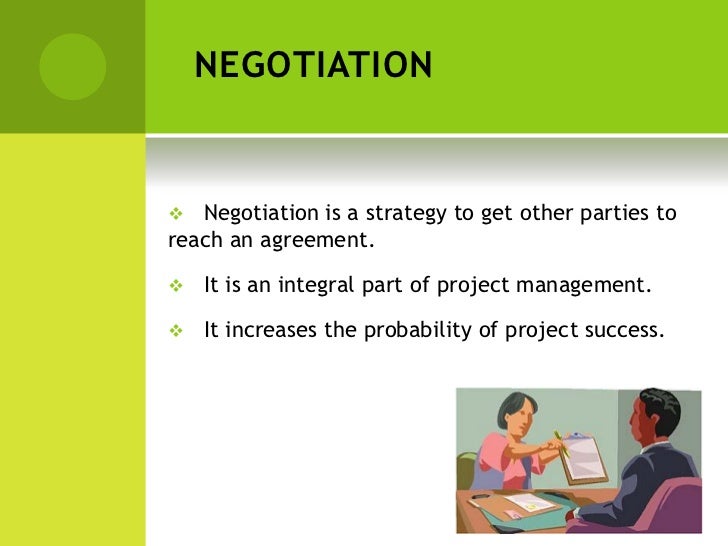 NEGOTIATION

❖ Negotiation is a strategy to get other parties to reach an agreement.

❖ It is an integral part of project management.

❖ It increases the probability of project success.